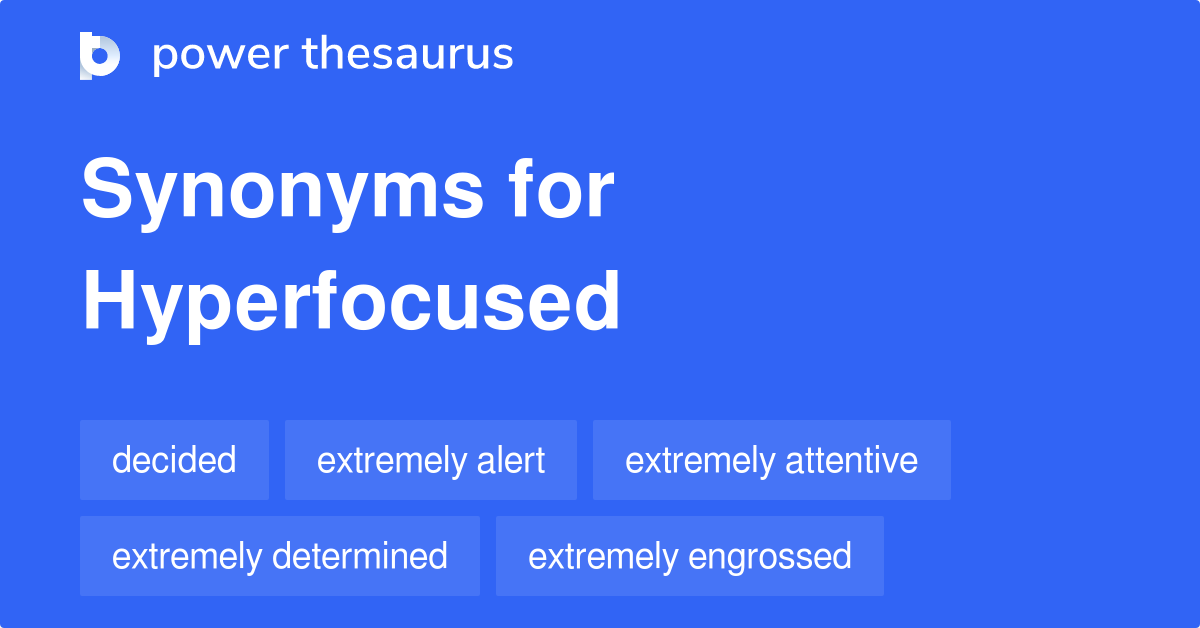 power thesaurus

Synonyms for Hyperfocused

decided

extremely alert

extremely attentive

extremely determined

extremely engrossed